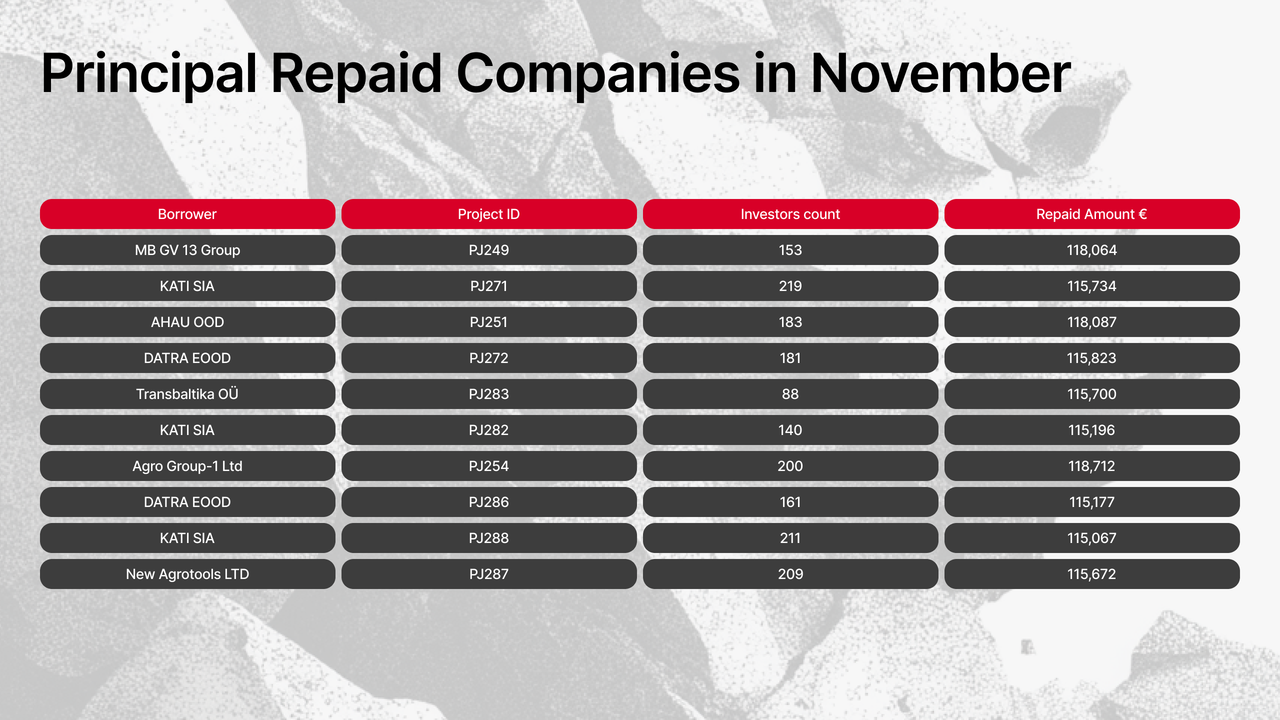 Principal Repaid Companies in November

| Borrower | Project ID | Investors count | Repaid Amount € |
|---|---|---|---|
| MB GV 13 Group | PJ249 | 153 | 118,064 |
| KATI SIA | PJ271 | 219 | 115,734 |
| AHAU OOD | PJ251 | 183 | 118,087 |
| DATRA EOOD | PJ272 | 181 | 115,823 |
| Transbaltika OÜ | PJ283 | 88 | 115,700 |
| KATI SIA | PJ282 | 140 | 115,196 |
| Agro Group-1 Ltd | PJ254 | 200 | 118,712 |
| DATRA EOOD | PJ286 | 161 | 115,177 |
| KATI SIA | PJ288 | 211 | 115,067 |
| New Agrotools LTD | PJ287 | 209 | 115,672 |